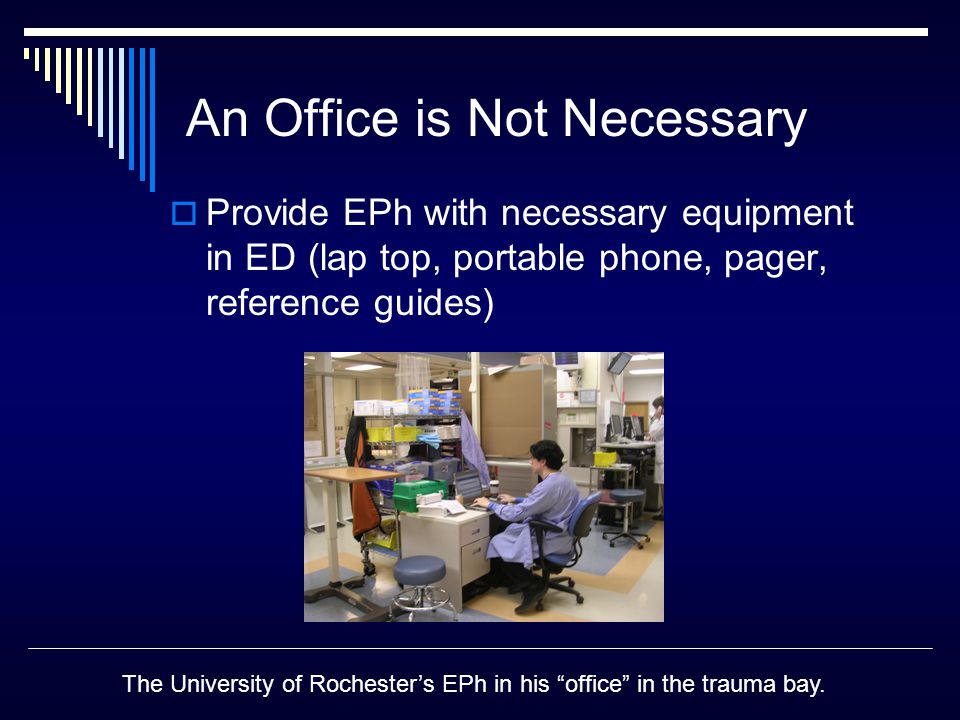 An Office is Not Necessary

Provide EPh with necessary equipment in ED (lap top, portable phone, pager, reference guides)

The University of Rochester’s EPh in his “office” in the trauma bay.